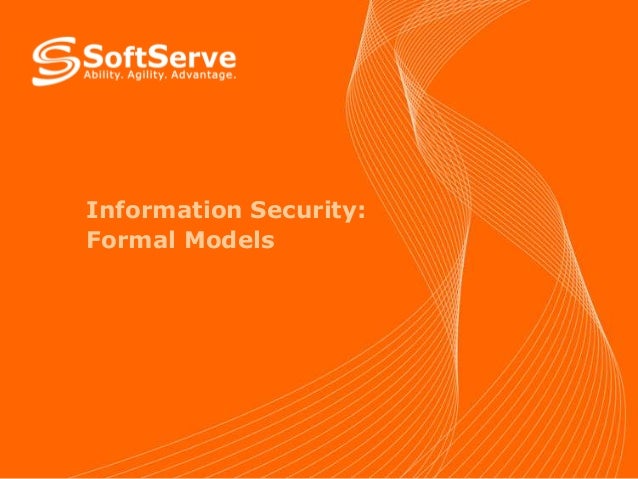 SoftServe
Ability. Agility. Advantage.

Information Security:
Formal Models